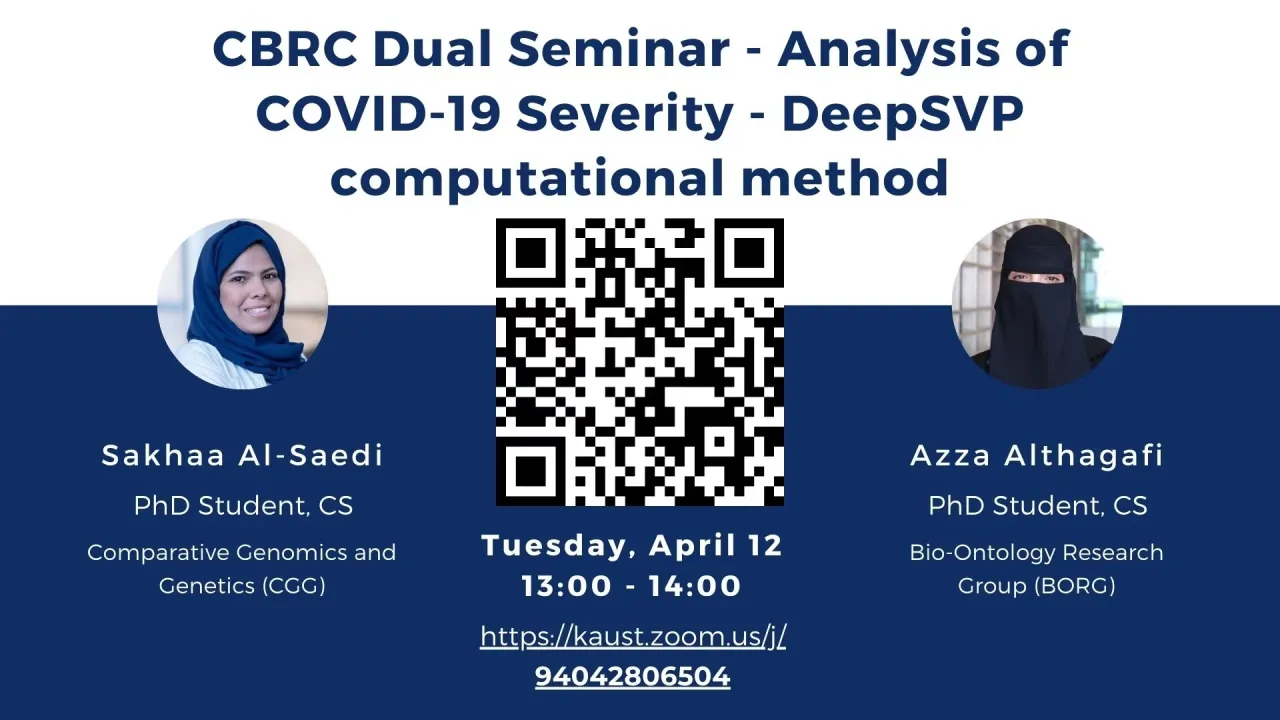 CBRC Dual Seminar - Analysis of COVID-19 Severity - DeepSVP computational method

Sakhaa Al-Saedi
PhD Student, CS
Comparative Genomics and Genetics (CGG)

Tuesday, April 12
13:00 - 14:00
https://kaust.zoom.us/j/94042806504

Azza Althagafi
PhD Student, CS
Bio-Ontology Research Group (BORG)